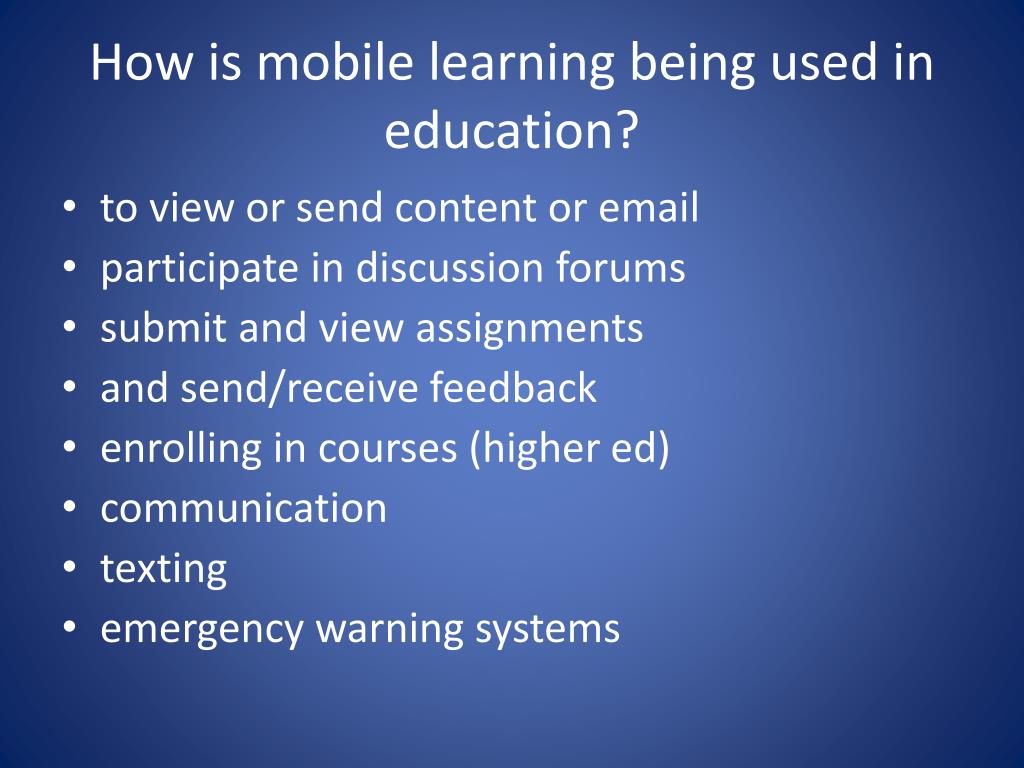 How is mobile learning being used in education?

• to view or send content or email
• participate in discussion forums
• submit and view assignments
• and send/receive feedback
• enrolling in courses (higher ed)
• communication
• texting
• emergency warning systems